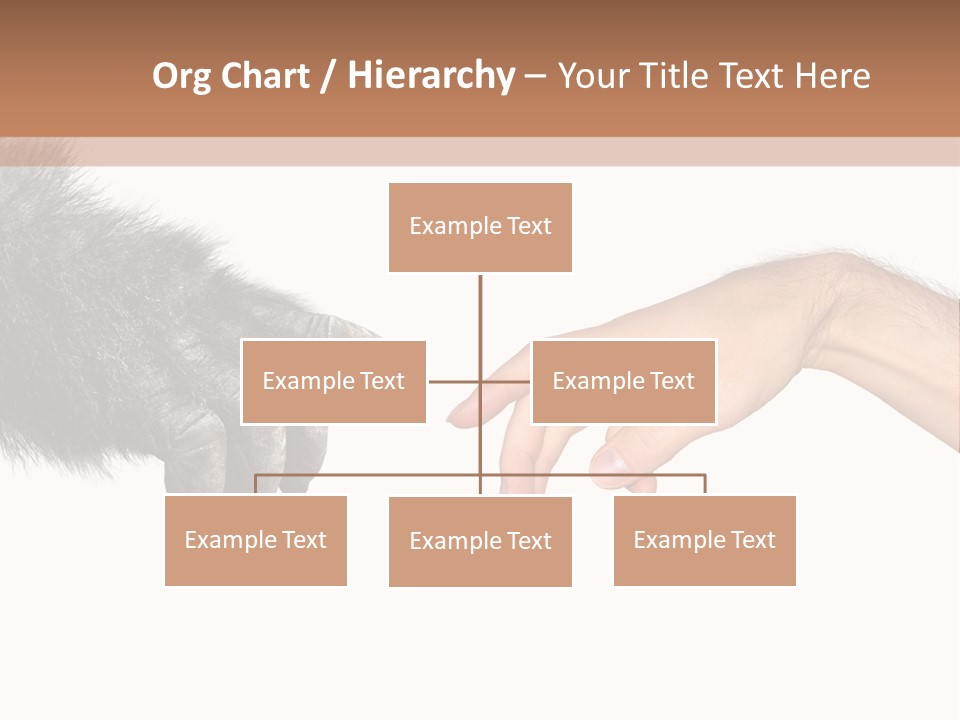 Org Chart / Hierarchy – Your Title Text Here

Example Text

Example Text

Example Text

Example Text

Example Text

Example Text